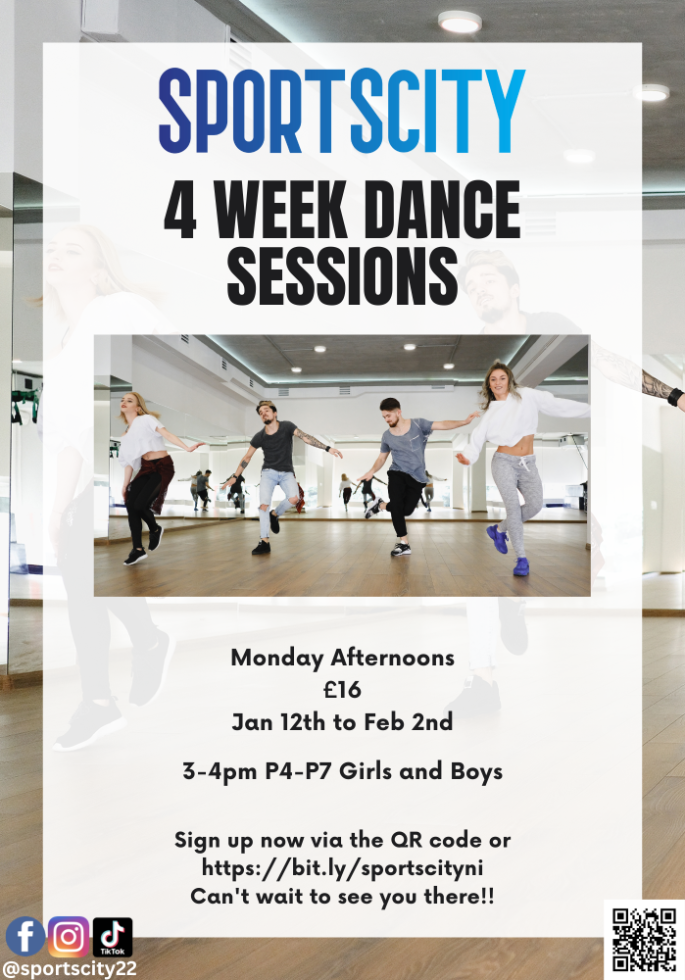 SPORTSCITY
4 WEEK DANCE SESSIONS

Monday Afternoons
£16
Jan 12th to Feb 2nd

3-4pm P4-P7 Girls and Boys

Sign up now via the QR code or
https://bit.ly/sportscityni
Can't wait to see you there!!

TikTok
@sportscity22